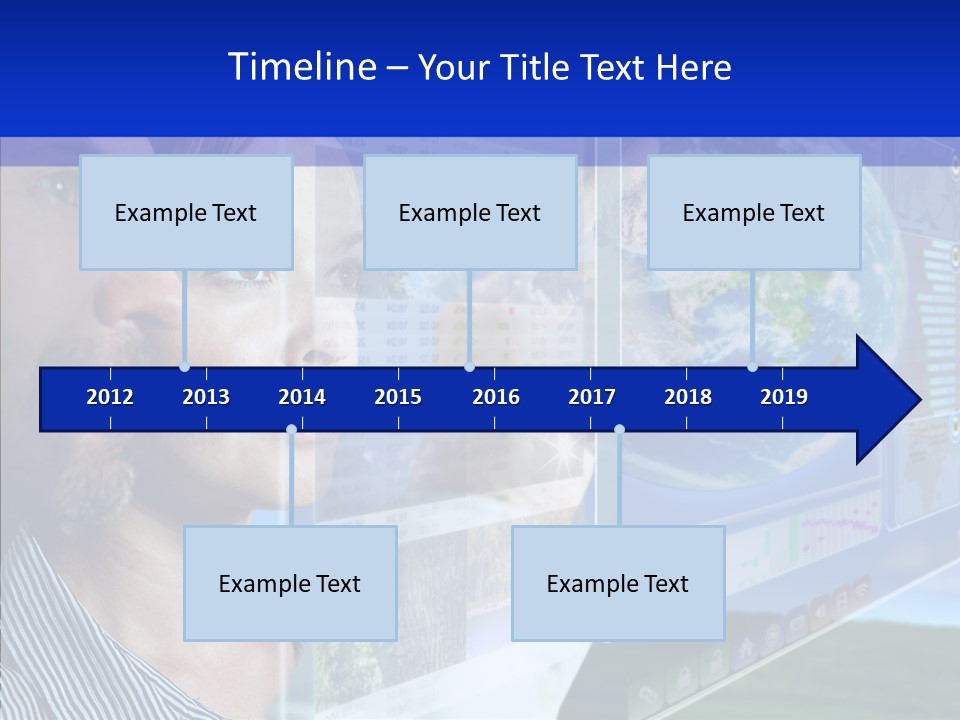 Timeline – Your Title Text Here

Example Text

Example Text

Example Text

2012 2013 2014 2015 2016 2017 2018 2019

Example Text

Example Text